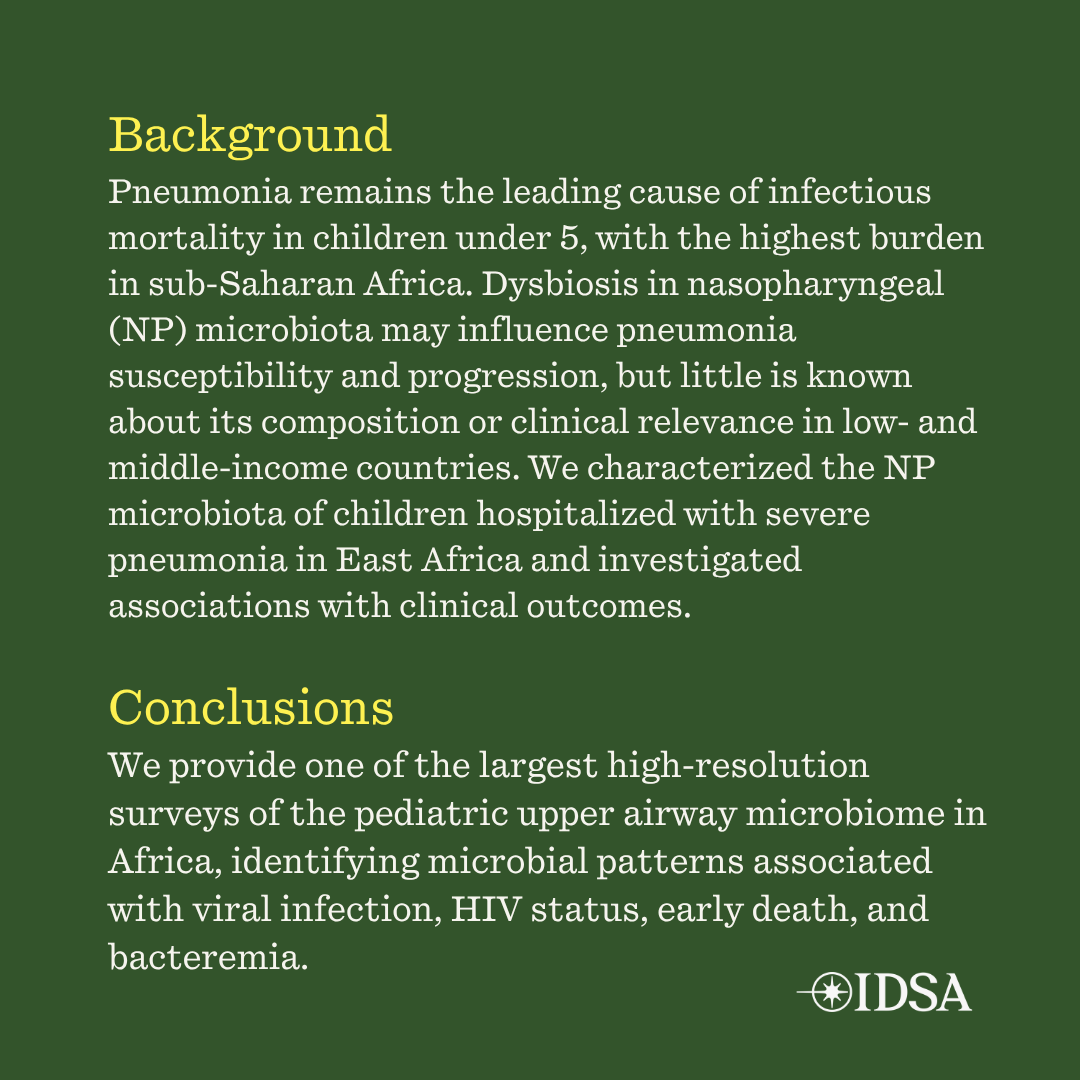 Background
Pneumonia remains the leading cause of infectious mortality in children under 5, with the highest burden in sub-Saharan Africa. Dysbiosis in nasopharyngeal (NP) microbiota may influence pneumonia susceptibility and progression, but little is known about its composition or clinical relevance in low- and middle-income countries. We characterized the NP microbiota of children hospitalized with severe pneumonia in East Africa and investigated associations with clinical outcomes.

Conclusions
We provide one of the largest high-resolution surveys of the pediatric upper airway microbiome in Africa, identifying microbial patterns associated with viral infection, HIV status, early death, and bacteremia.

IDSA